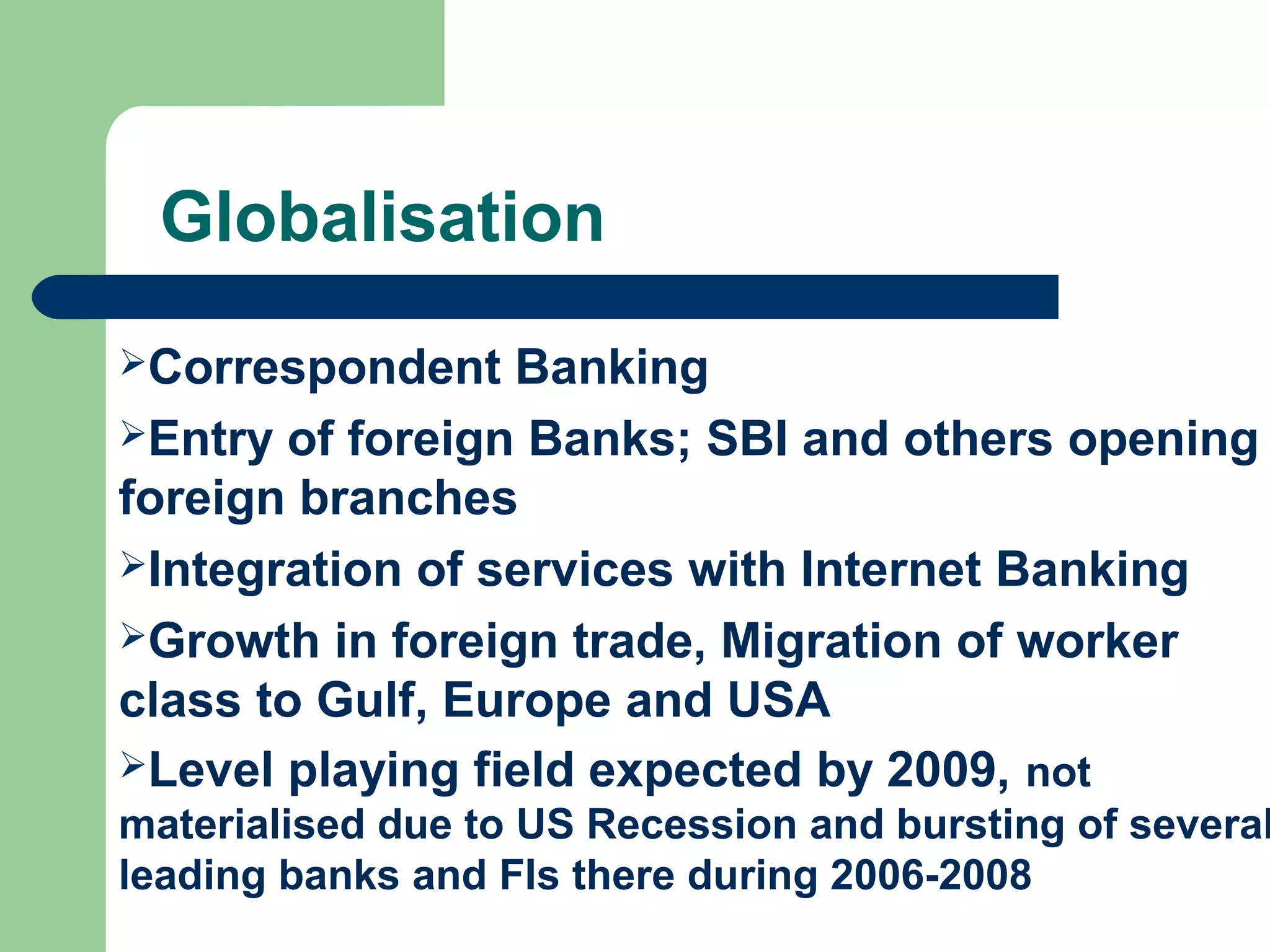 Globalisation

➢Correspondent Banking

➢Entry of foreign Banks; SBI and others opening foreign branches

➢Integration of services with Internet Banking

➢Growth in foreign trade, Migration of worker class to Gulf, Europe and USA

➢Level playing field expected by 2009, not materialised due to US Recession and bursting of several leading banks and FIs there during 2006-2008